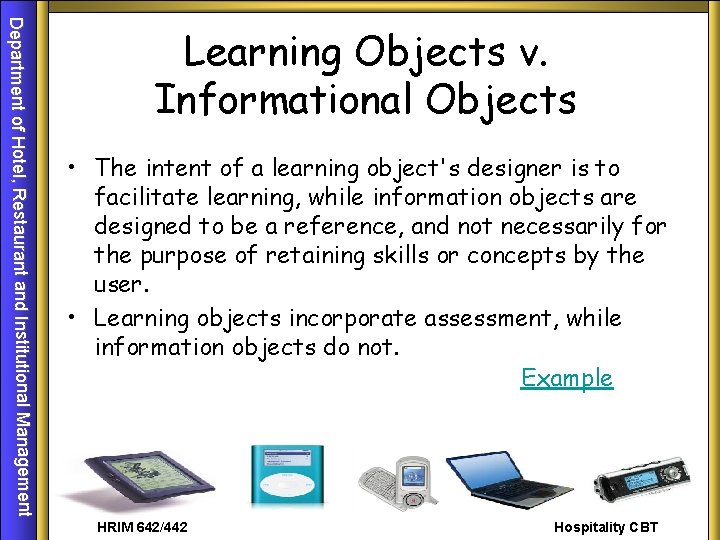 Department of Hotel, Restaurant and Institutional Management

Learning Objects v. Informational Objects

• The intent of a learning object's designer is to facilitate learning, while information objects are designed to be a reference, and not necessarily for the purpose of retaining skills or concepts by the user.
• Learning objects incorporate assessment, while information objects do not.

Example

HRIM 642/442

Hospitality CBT